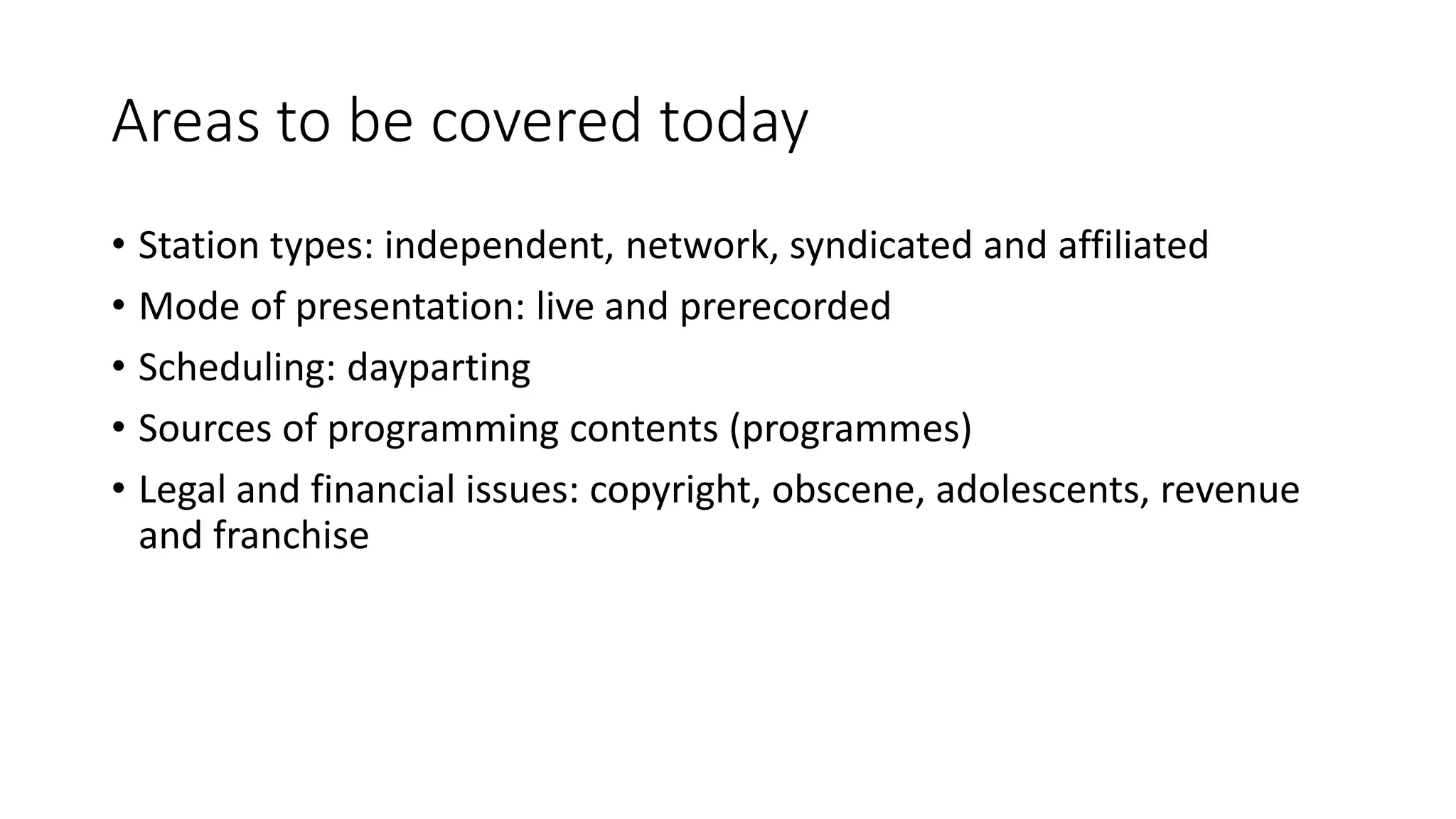 Areas to be covered today

• Station types: independent, network, syndicated and affiliated
• Mode of presentation: live and prerecorded
• Scheduling: dayparting
• Sources of programming contents (programmes)
• Legal and financial issues: copyright, obscene, adolescents, revenue and franchise